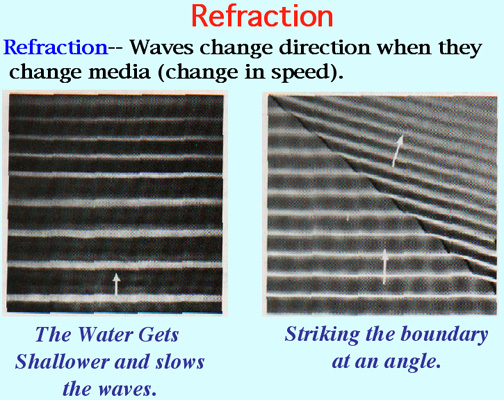 Refraction

Refraction-- Waves change direction when they change media (change in speed).

The Water Gets Shallower and slows the waves.

Striking the boundary at an angle.